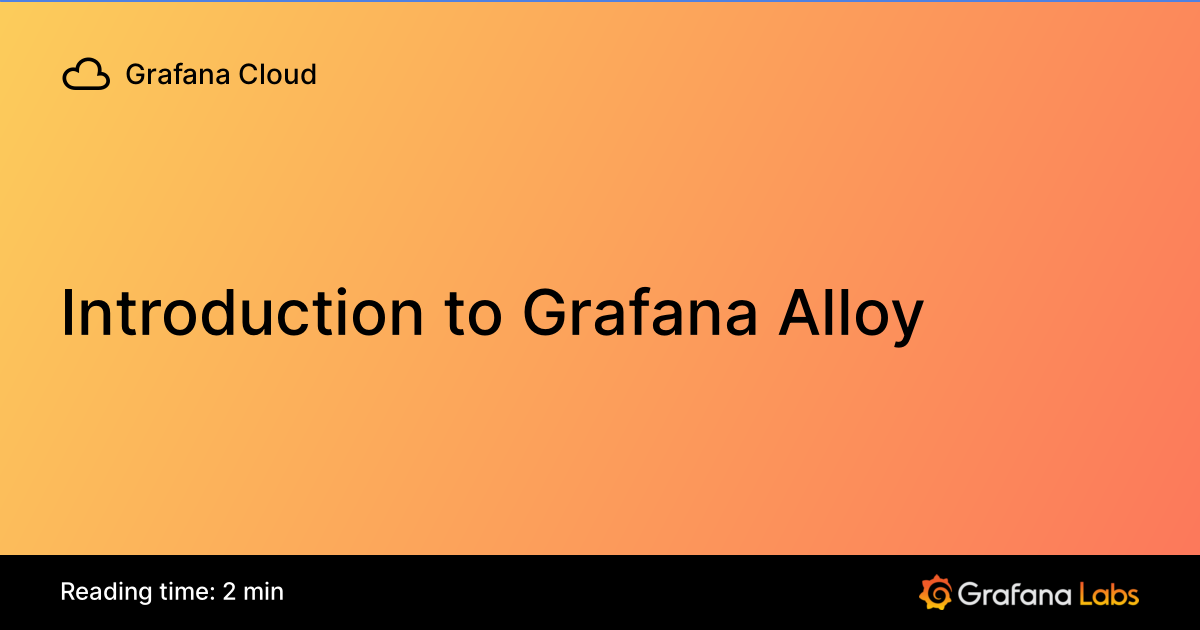 Grafana Cloud

Introduction to Grafana Alloy

Reading time: 2 min

Grafana Labs